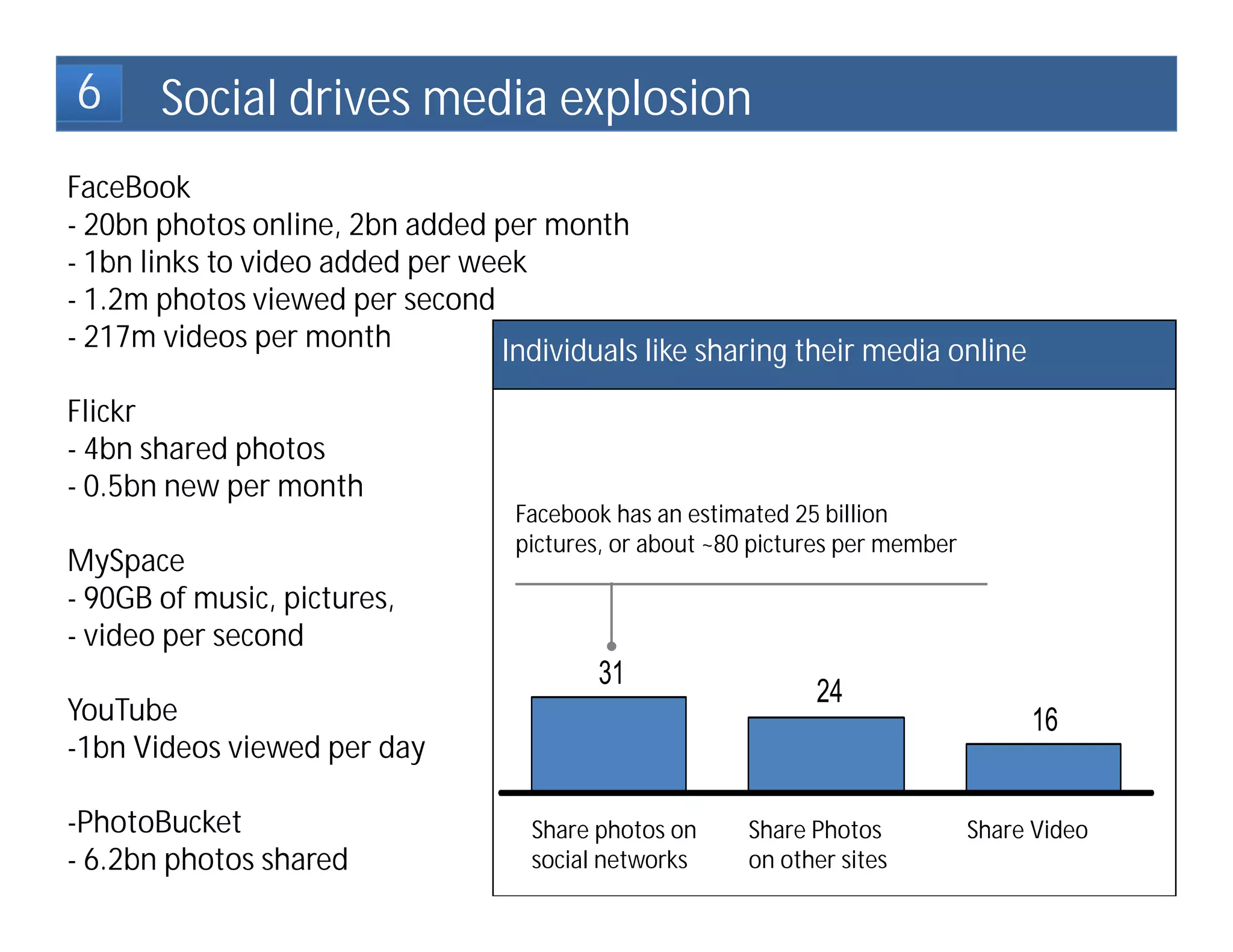 6 Social drives media explosion

FaceBook
- 20bn photos online, 2bn added per month
- 1bn links to video added per week
- 1.2m photos viewed per second
- 217m videos per month

Flickr
- 4bn shared photos
- 0.5bn new per month

MySpace
- 90GB of music, pictures,
- video per second

YouTube
-1bn Videos viewed per day

-PhotoBucket
- 6.2bn photos shared

Individuals like sharing their media online

Facebook has an estimated 25 billion pictures, or about ~80 pictures per member

31

24

16

Share photos on social networks

Share Photos on other sites

Share Video